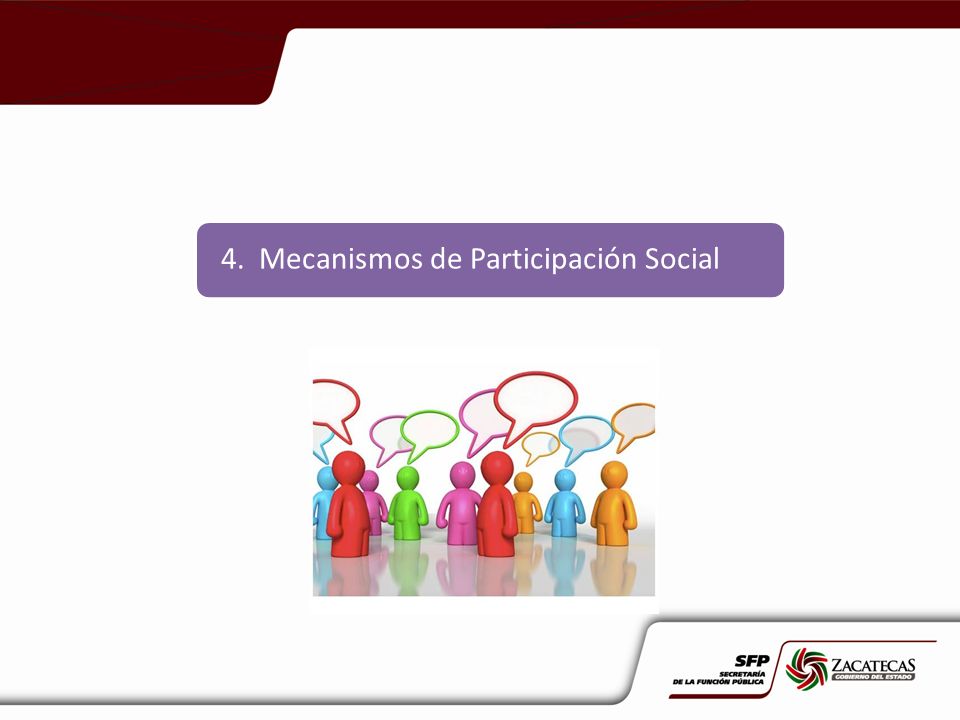 4. Mecanismos de Participación Social

SFP
SECRETARÍA
DE LA FUNCIÓN PÚBLICA

ZACATECAS
GOBIERNO DEL ESTADO